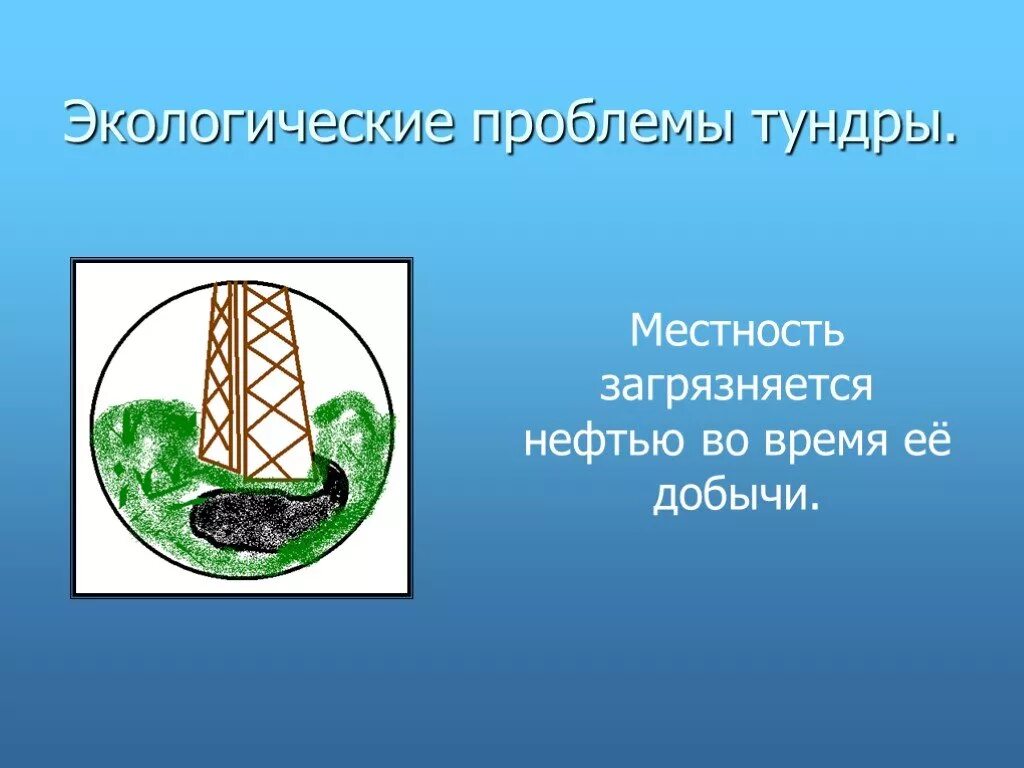 Экологические проблемы тундры.

Местность загрязняется нефтью во время её добычи.